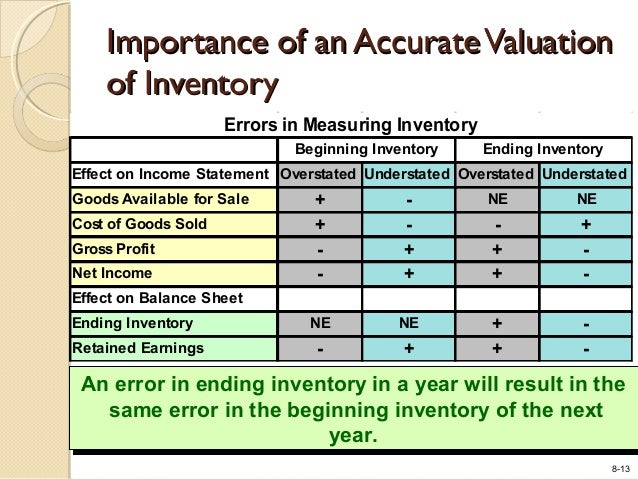 Importance of an Accurate Valuation of Inventory

Errors in Measuring Inventory

| | Beginning Inventory | | Ending Inventory | |
|---|---|---|---|---|
| Effect on Income Statement | Overstated | Understated | Overstated | Understated |
| Goods Available for Sale | + | - | NE | NE |
| Cost of Goods Sold | + | - | - | + |
| Gross Profit | - | + | + | - |
| Net Income | - | + | + | - |
| Effect on Balance Sheet | | | | |
| Ending Inventory | NE | NE | + | - |
| Retained Earnings | - | + | + | - |

An error in ending inventory in a year will result in the same error in the beginning inventory of the next year.

8-13